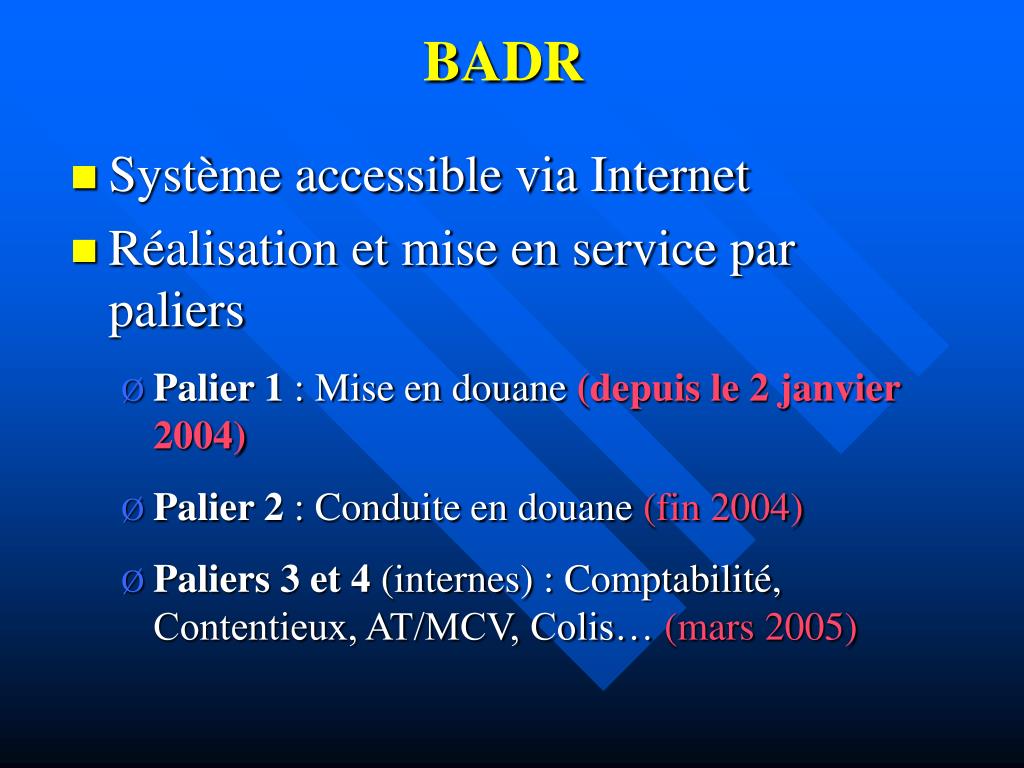 BADR

Système accessible via Internet

Réalisation et mise en service par paliers

Ø Palier 1 : Mise en douane (depuis le 2 janvier 2004)

Ø Palier 2 : Conduite en douane (fin 2004)

Ø Paliers 3 et 4 (internes) : Comptabilité, Contentieux, AT/MCV, Colis… (mars 2005)